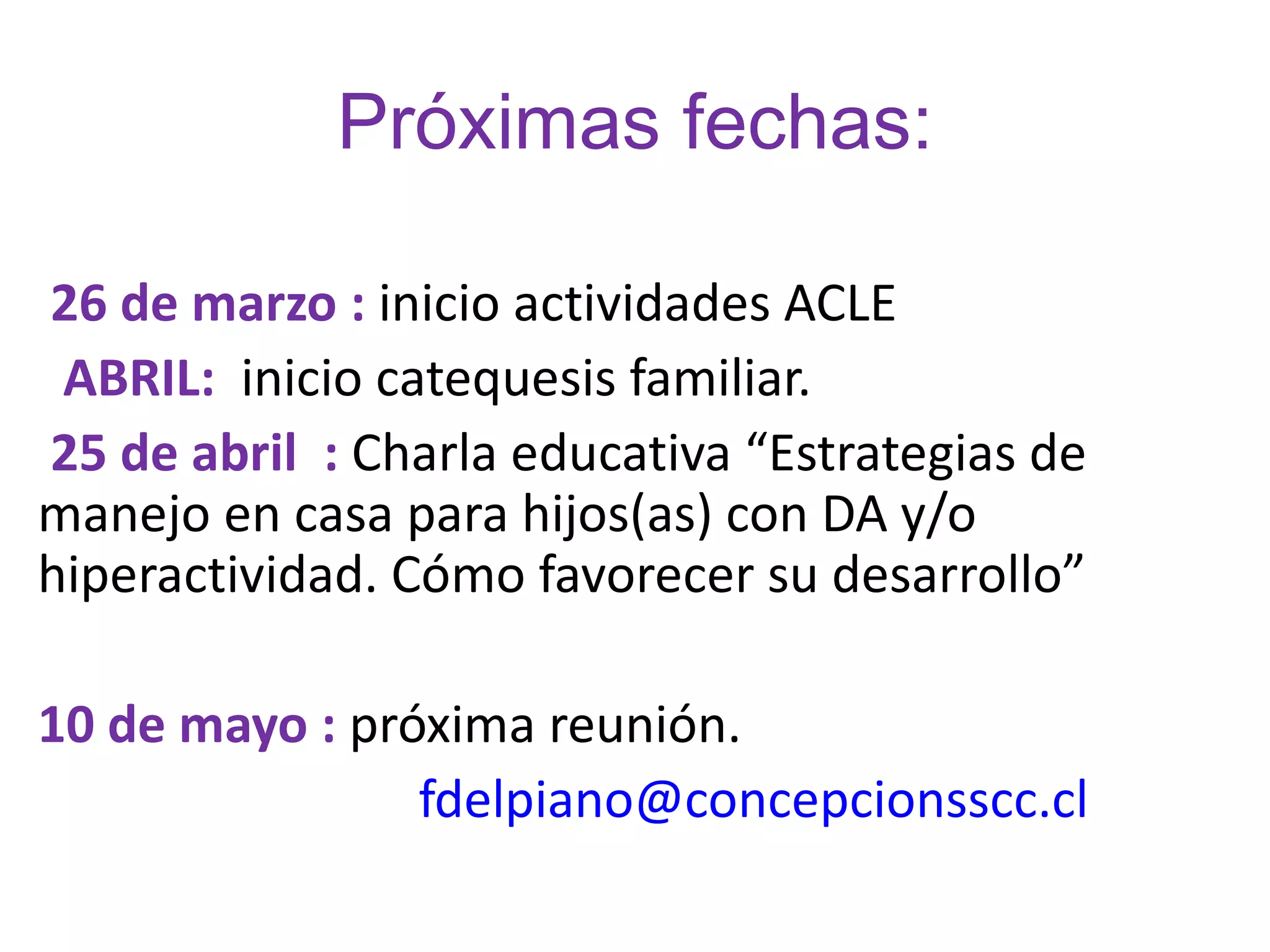 Próximas fechas:

26 de marzo : inicio actividades ACLE

ABRIL: inicio catequesis familiar.

25 de abril : Charla educativa “Estrategias de manejo en casa para hijos(as) con DA y/o hiperactividad. Cómo favorecer su desarrollo”

10 de mayo : próxima reunión.

fdelpiano@concepcionsscc.cl